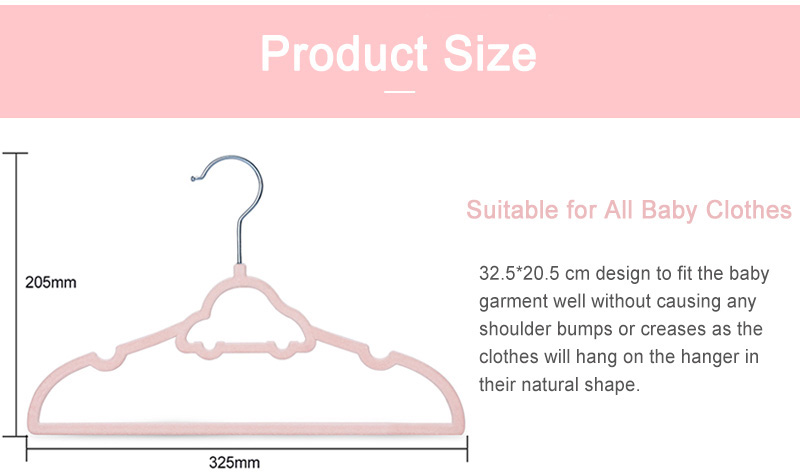 Product Size

205mm

325mm

Suitable for All Baby Clothes

32.5*20.5 cm design to fit the baby garment well without causing any shoulder bumps or creases as the clothes will hang on the hanger in their natural shape.